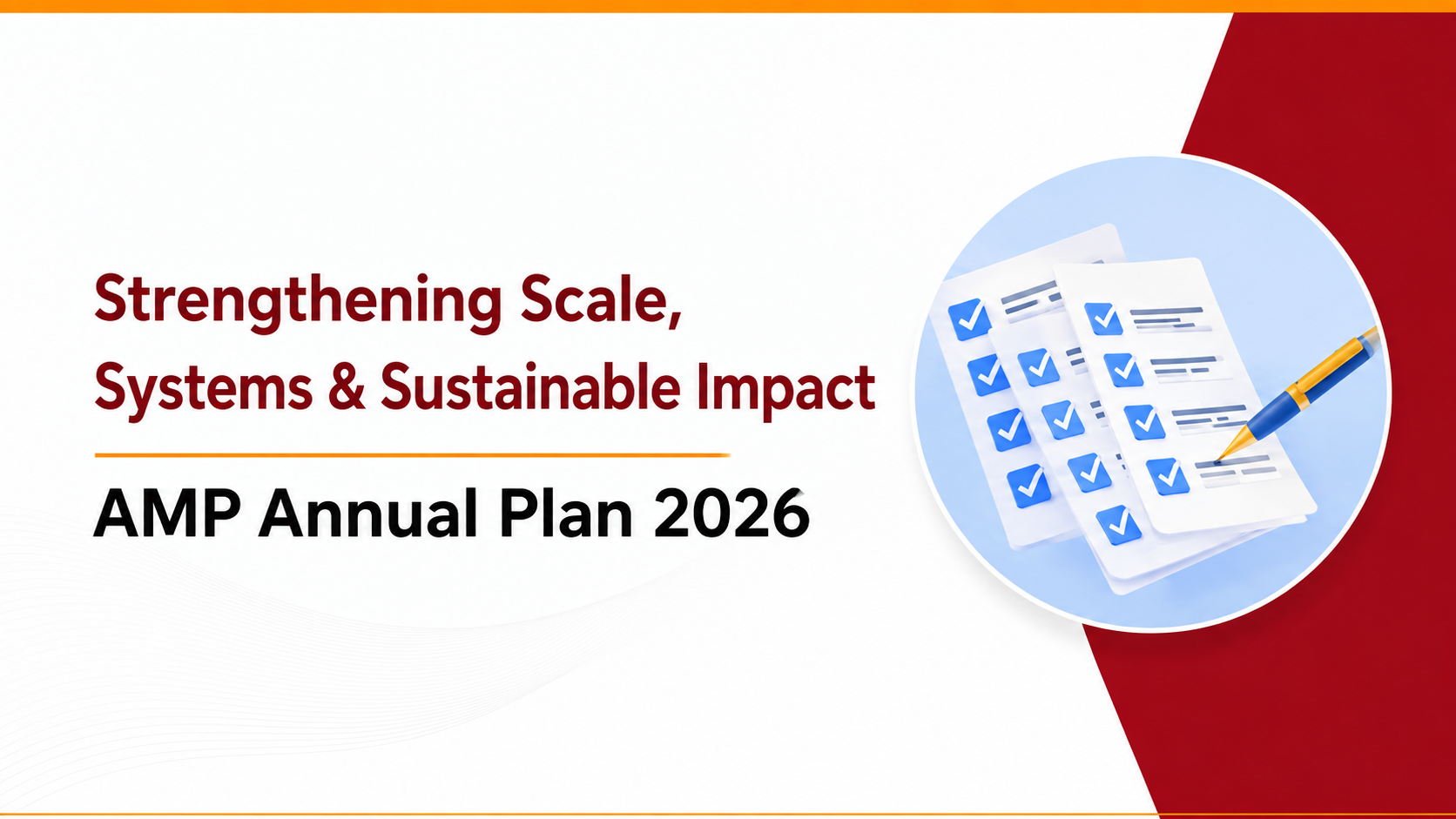 Strengthening Scale, Systems & Sustainable Impact

AMP Annual Plan 2026